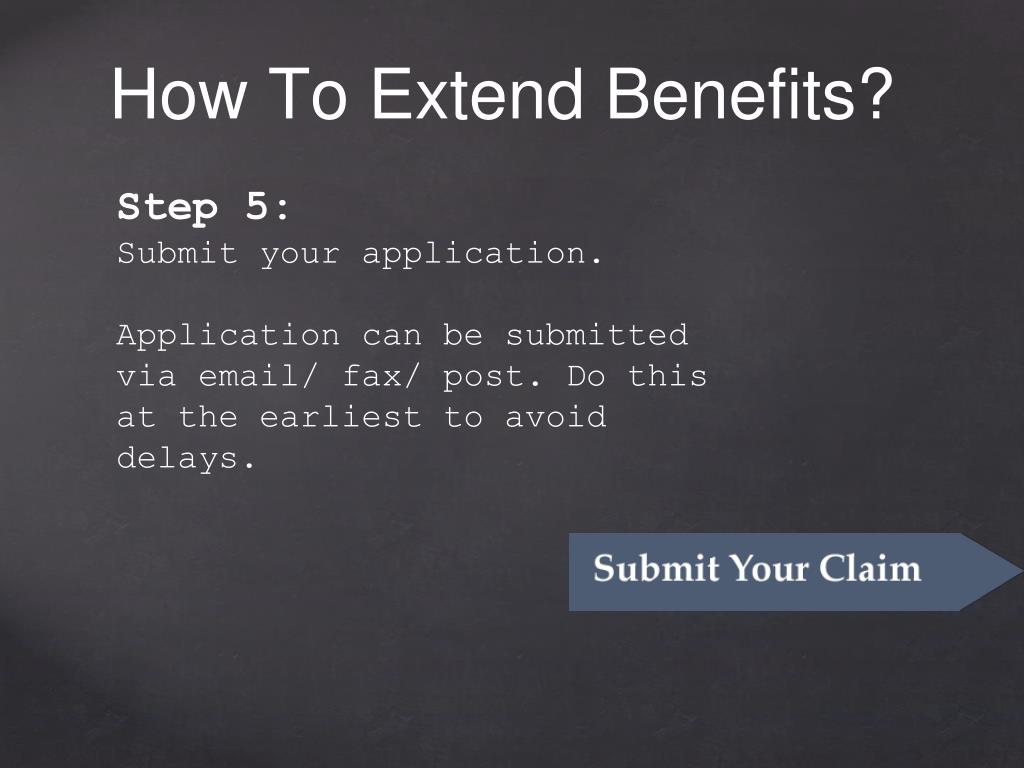 How To Extend Benefits?

Step 5:
Submit your application.

Application can be submitted via email/ fax/ post. Do this at the earliest to avoid delays.

Submit Your Claim